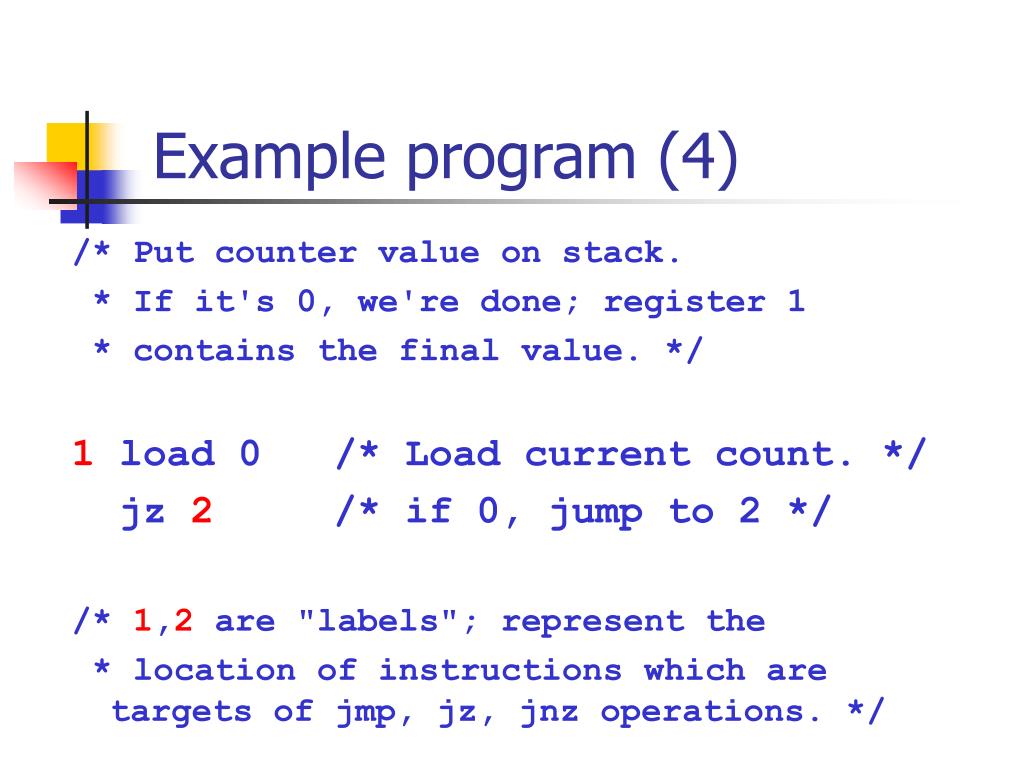 Example program (4)

/* Put counter value on stack.
 * If it's 0, we're done; register 1
 * contains the final value. */

1 load 0   /* Load current count. */
  jz 2     /* if 0, jump to 2 */

/* 1,2 are "labels"; represent the
 * location of instructions which are
 targets of jmp, jz, jnz operations. */